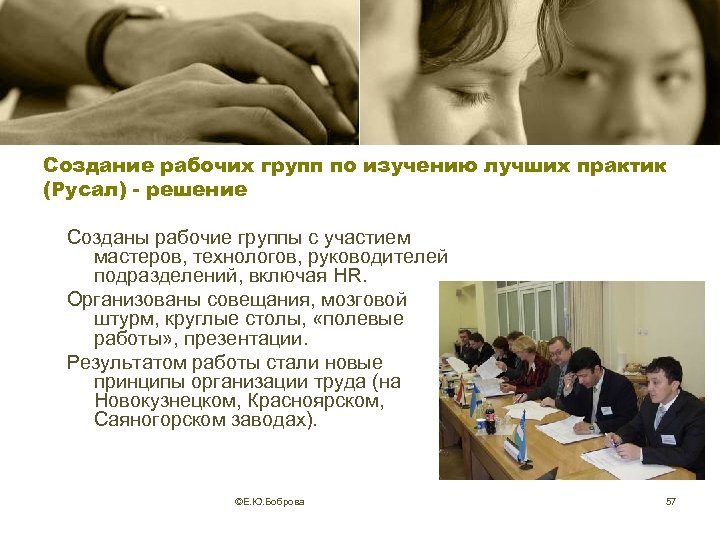 Создание рабочих групп по изучению лучших практик (Русал) - решение

Созданы рабочие группы с участием мастеров, технологов, руководителей подразделений, включая HR.

Организованы совещания, мозговой штурм, круглые столы, «полевые работы», презентации.

Результатом работы стали новые принципы организации труда (на Новокузнецком, Красноярском, Саяногорском заводах).

©Е.Ю.Боброва

57